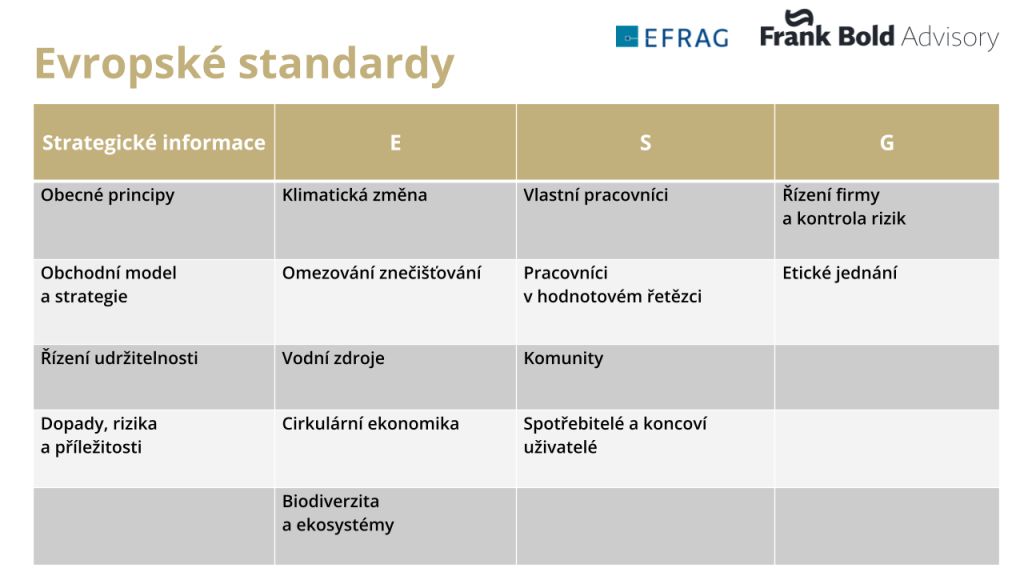 Evropské standardy

EFRAG

Frank Bold Advisory

| Strategické informace | E | S | G |
|---|---|---|---|
| Obecné principy | Klimatická změna | Vlastní pracovníci | Řízení firmy a kontrola rizik |
| Obchodní model a strategie | Omezování znečišťování | Pracovníci v hodnotovém řetězci | Etické jednání |
| Řízení udržitelnosti | Vodní zdroje | Komunity | |
| Dopady, rizika a příležitosti | Cirkulární ekonomika | Spotřebitelé a koncoví uživatelé | |
| | Biodiverzita a ekosystémy | | |